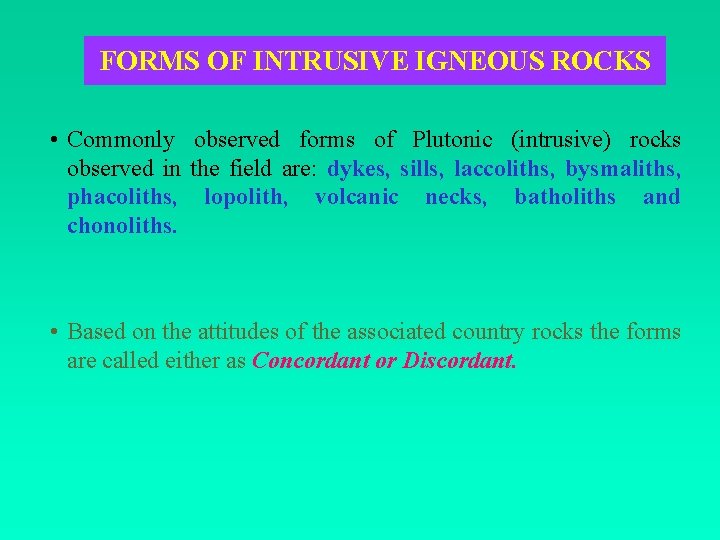 FORMS OF INTRUSIVE IGNEOUS ROCKS

• Commonly observed forms of Plutonic (intrusive) rocks observed in the field are: dykes, sills, laccoliths, bysmaliths, phacoliths, lopolith, volcanic necks, batholiths and chonoliths.

• Based on the attitudes of the associated country rocks the forms are called either as Concordant or Discordant.